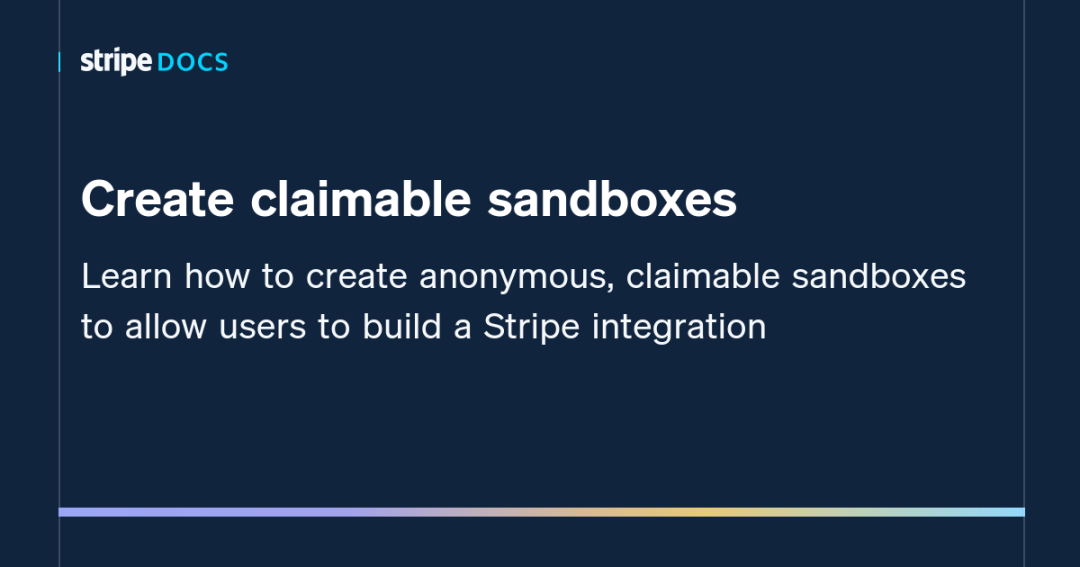 stripe DOCS

Create claimable sandboxes

Learn how to create anonymous, claimable sandboxes to allow users to build a Stripe integration